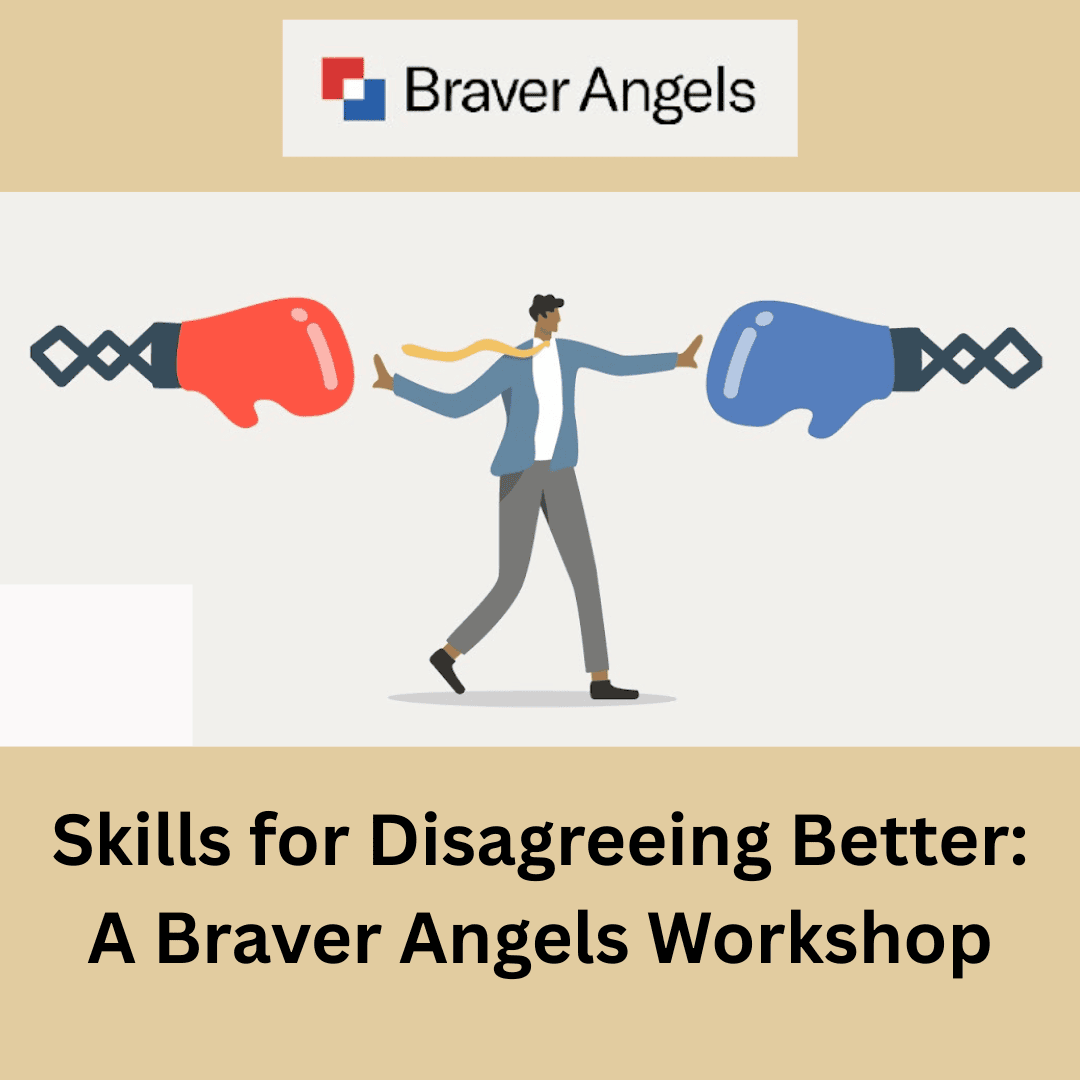 Braver Angels

Skills for Disagreeing Better: A Braver Angels Workshop